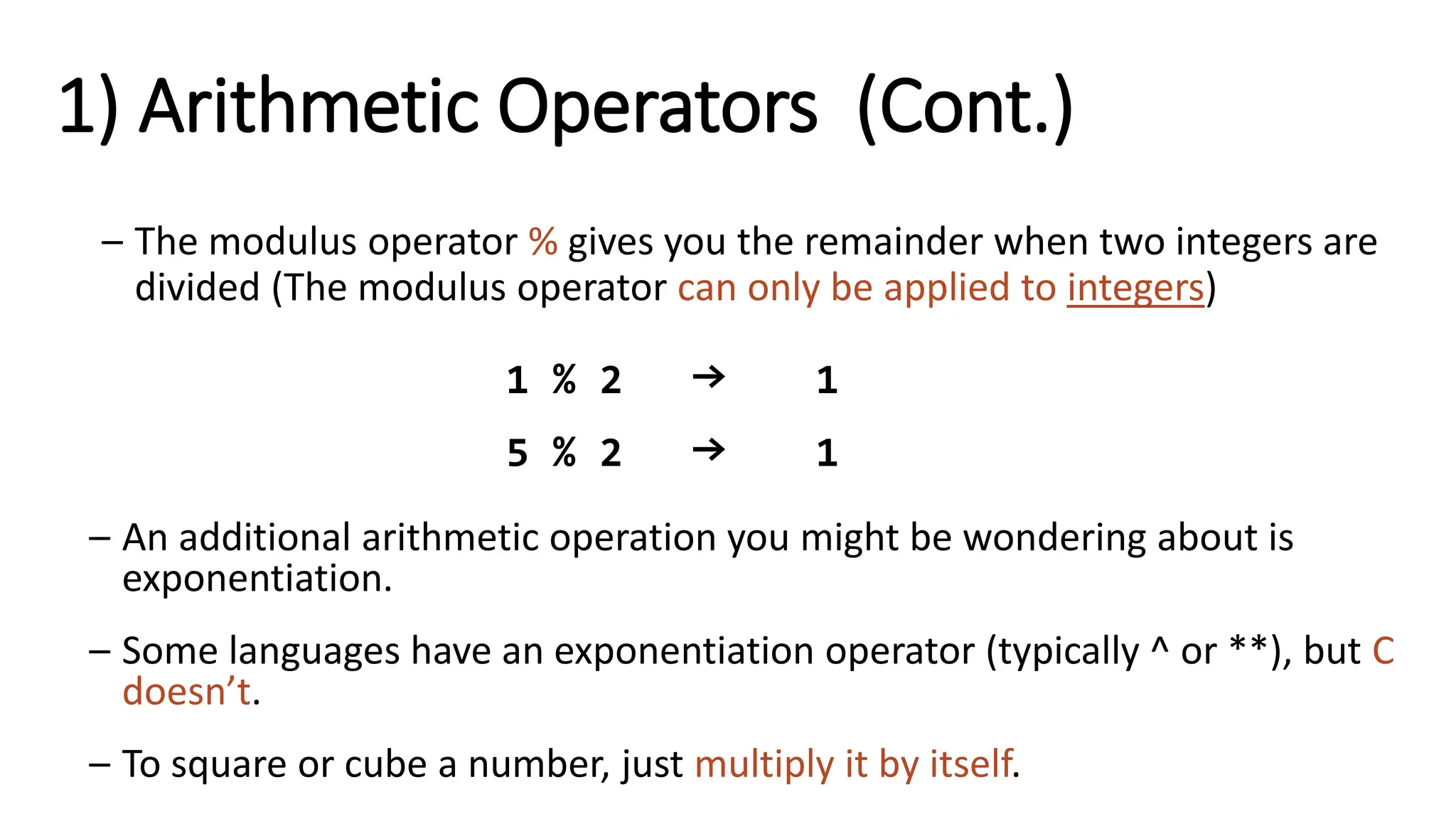 1) Arithmetic Operators (Cont.)

– The modulus operator % gives you the remainder when two integers are divided (The modulus operator can only be applied to integers)

1 % 2 → 1

5 % 2 → 1

– An additional arithmetic operation you might be wondering about is exponentiation.

– Some languages have an exponentiation operator (typically ^ or **), but C doesn't.

– To square or cube a number, just multiply it by itself.